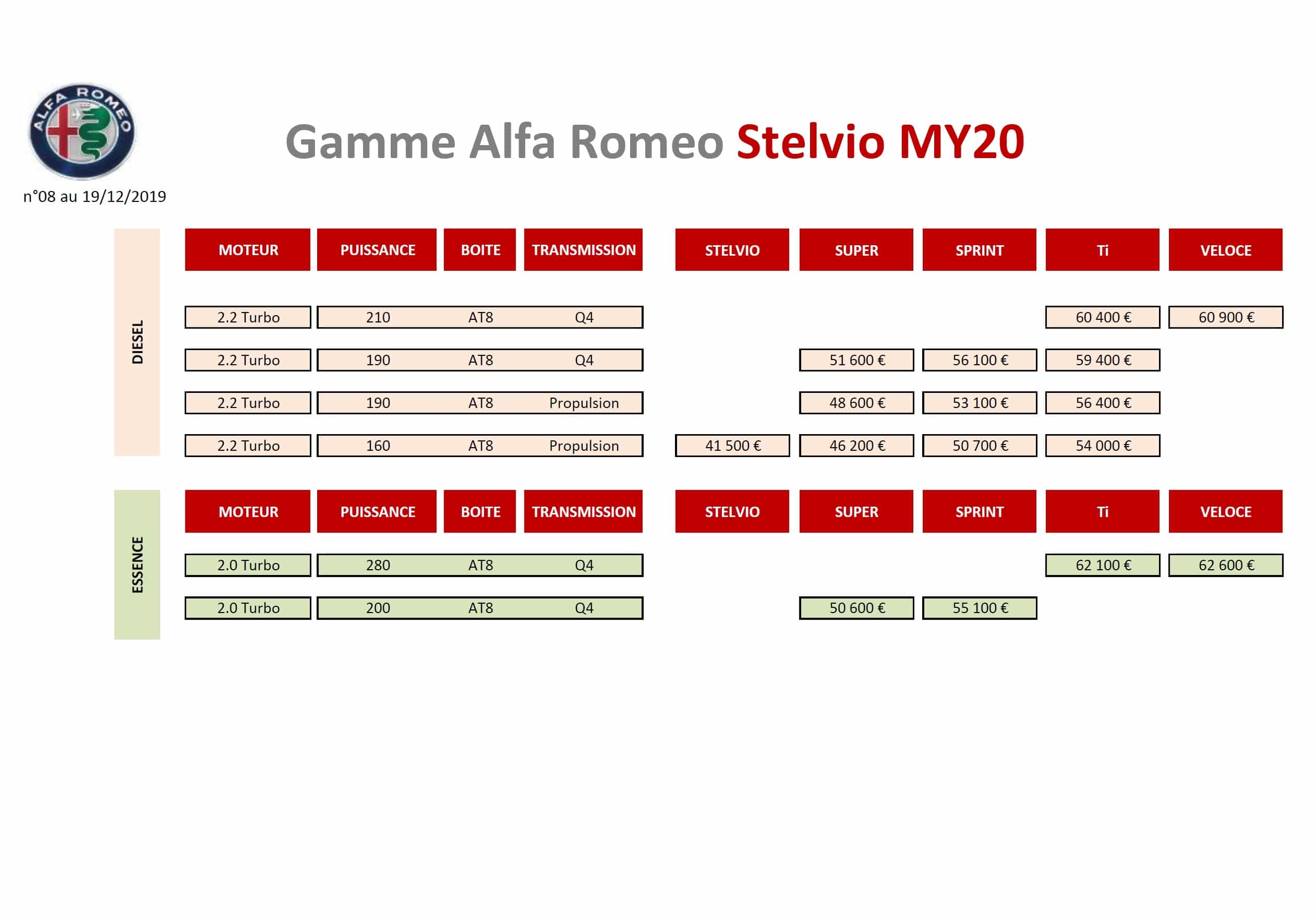 ALFA ROMEO

Gamme Alfa Romeo Stelvio MY20

n°08 au 19/12/2019

DIESEL

| MOTEUR | PUISSANCE | BOITE | TRANSMISSION | STELVIO | SUPER | SPRINT | Ti | VELOCE |
|---|---|---|---|---|---|---|---|---|
| 2.2 Turbo | 210 | AT8 | Q4 | | | | 60 400 € | 60 900 € |
| 2.2 Turbo | 190 | AT8 | Q4 | | 51 600 € | 56 100 € | 59 400 € | |
| 2.2 Turbo | 190 | AT8 | Propulsion | | 48 600 € | 53 100 € | 56 400 € | |
| 2.2 Turbo | 160 | AT8 | Propulsion | 41 500 € | 46 200 € | 50 700 € | 54 000 € | |

ESSENCE

| MOTEUR | PUISSANCE | BOITE | TRANSMISSION | STELVIO | SUPER | SPRINT | Ti | VELOCE |
|---|---|---|---|---|---|---|---|---|
| 2.0 Turbo | 280 | AT8 | Q4 | | | | 62 100 € | 62 600 € |
| 2.0 Turbo | 200 | AT8 | Q4 | | 50 600 € | 55 100 € | | |